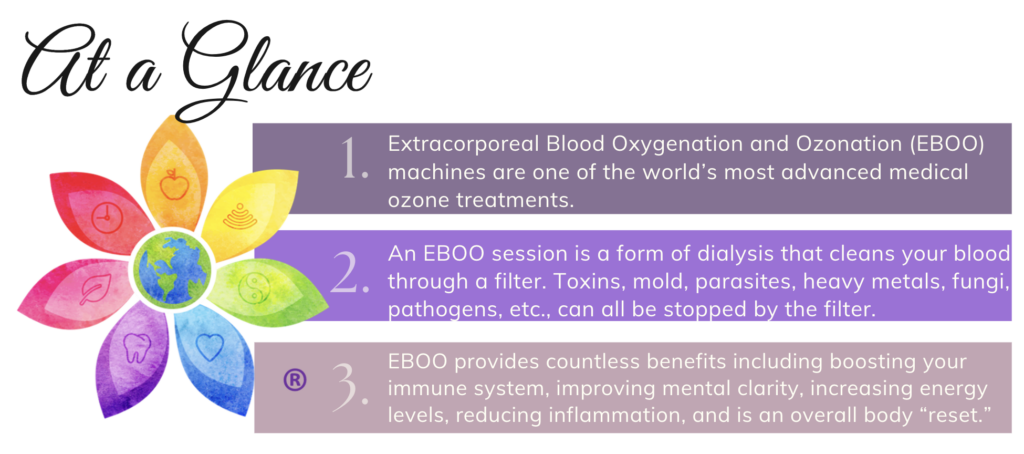 At a Glance

1. Extracorporeal Blood Oxygenation and Ozonation (EBOO) machines are one of the world's most advanced medical ozone treatments.

2. An EBOO session is a form of dialysis that cleans your blood through a filter. Toxins, mold, parasites, heavy metals, fungi, pathogens, etc., can all be stopped by the filter.

® 3. EBOO provides countless benefits including boosting your immune system, improving mental clarity, increasing energy levels, reducing inflammation, and is an overall body "reset."